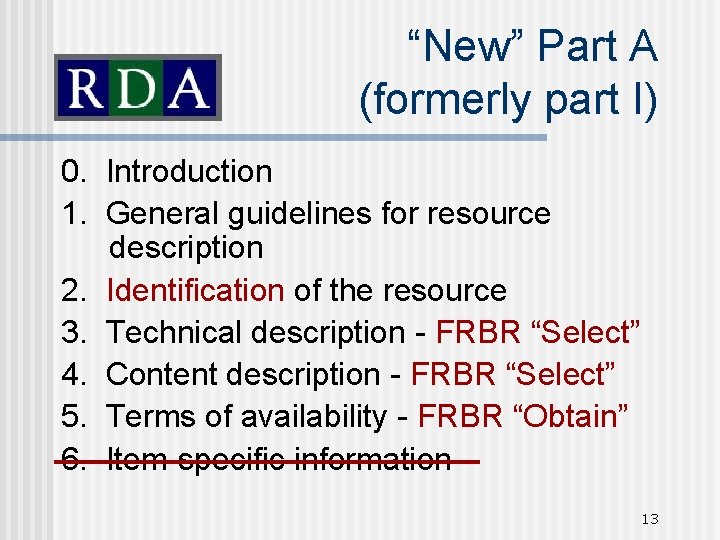 RDA

“New” Part A (formerly part I)

0. Introduction
1. General guidelines for resource description
2. Identification of the resource
3. Technical description - FRBR “Select”
4. Content description - FRBR “Select”
5. Terms of availability - FRBR “Obtain”
6. Item specific information

13